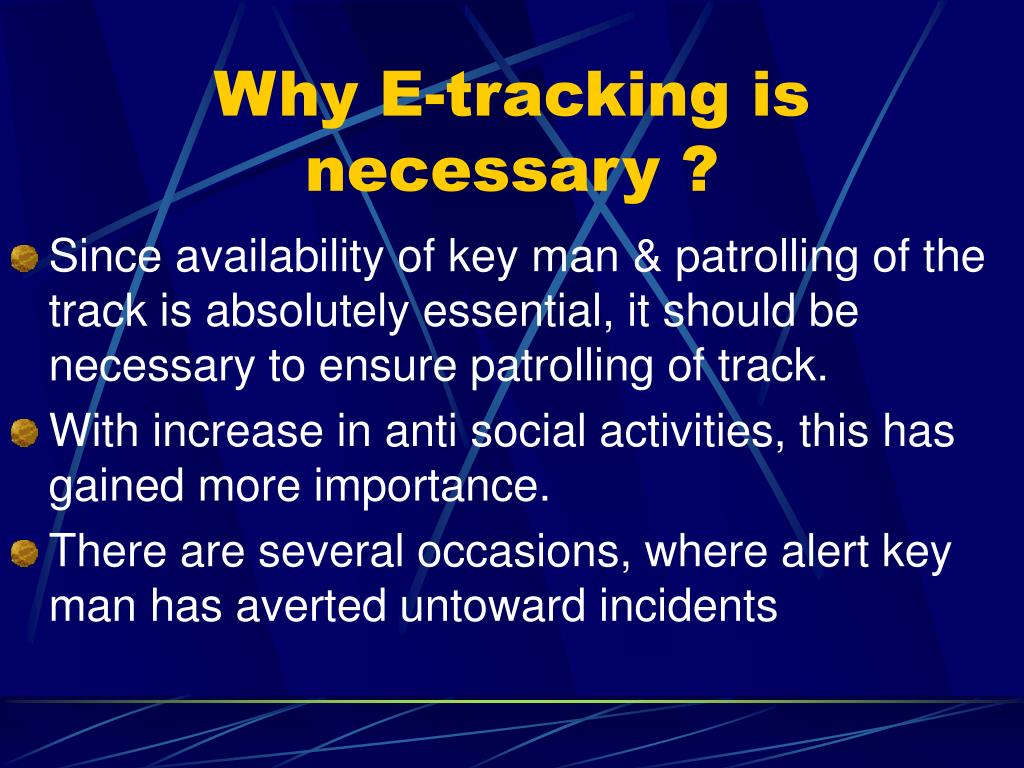 Why E-tracking is necessary ?

Since availability of key man & patrolling of the track is absolutely essential, it should be necessary to ensure patrolling of track.

With increase in anti social activities, this has gained more importance.

There are several occasions, where alert key man has averted untoward incidents